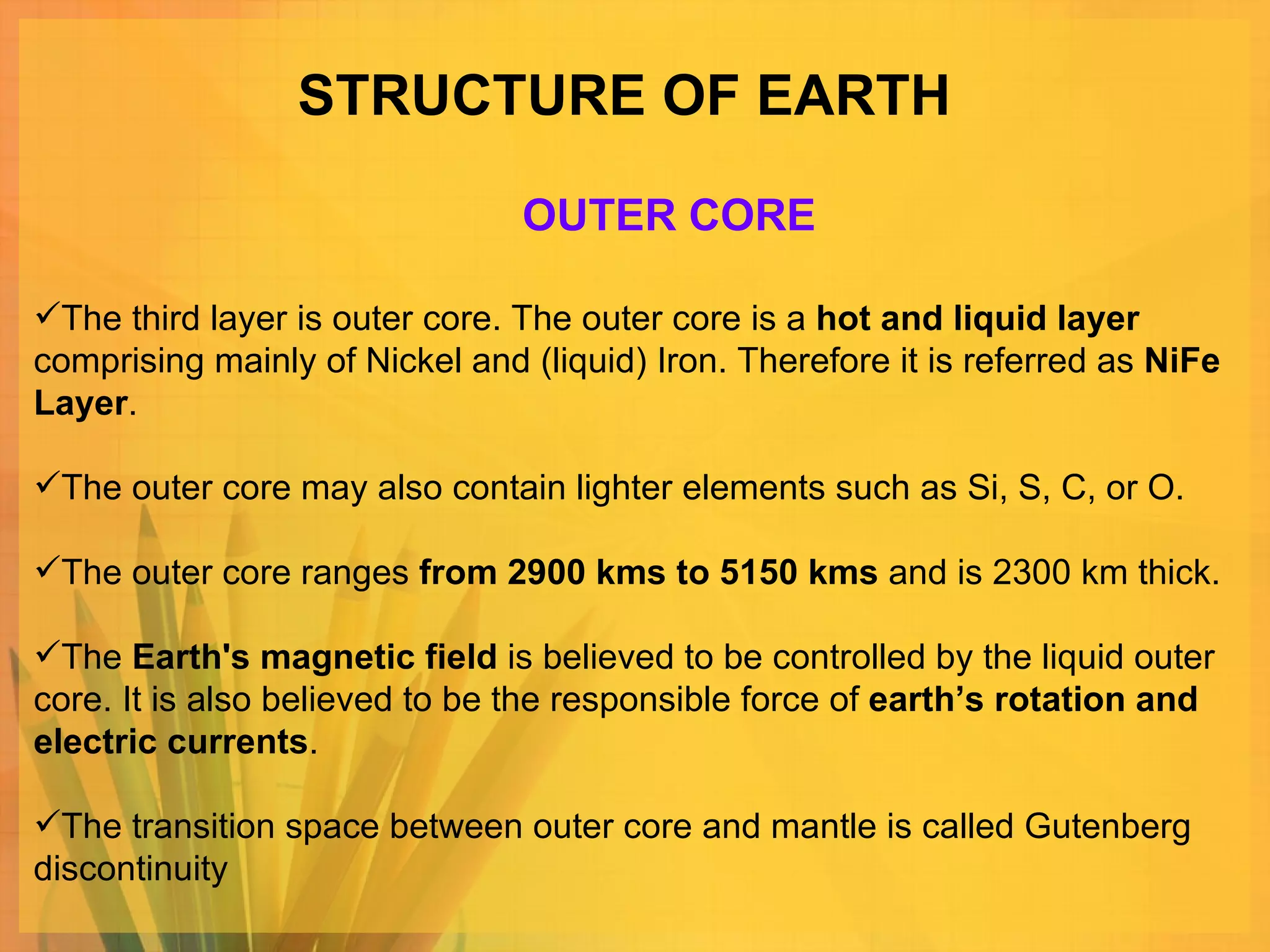 STRUCTURE OF EARTH

OUTER CORE

✓The third layer is outer core. The outer core is a hot and liquid layer comprising mainly of Nickel and (liquid) Iron. Therefore it is referred as NiFe Layer.

✓The outer core may also contain lighter elements such as Si, S, C, or O.

✓The outer core ranges from 2900 kms to 5150 kms and is 2300 km thick.

✓The Earth's magnetic field is believed to be controlled by the liquid outer core. It is also believed to be the responsible force of earth’s rotation and electric currents.

✓The transition space between outer core and mantle is called Gutenberg discontinuity